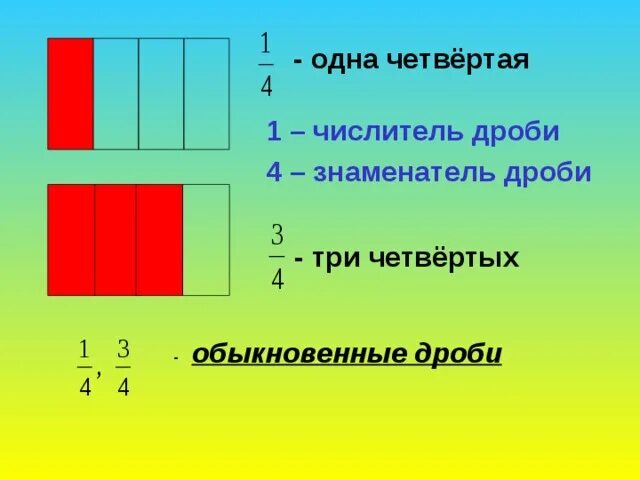 $\frac{1}{4}$ - одна четвёртая

1 – числитель дроби

4 – знаменатель дроби

$\frac{3}{4}$ - три четвёртых

$\frac{1}{4}, \frac{3}{4}$ - обыкновенные дроби